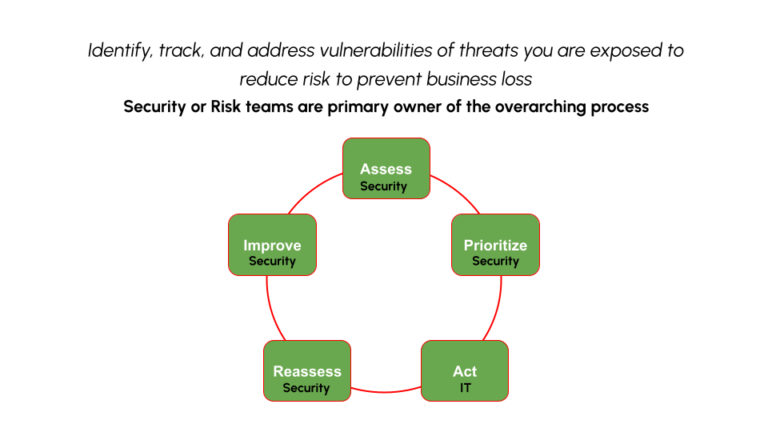 Identify, track, and address vulnerabilities of threats you are exposed to reduce risk to prevent business loss

Security or Risk teams are primary owner of the overarching process

Assess
Security

Prioritize
Security

Act
IT

Reassess
Security

Improve
Security